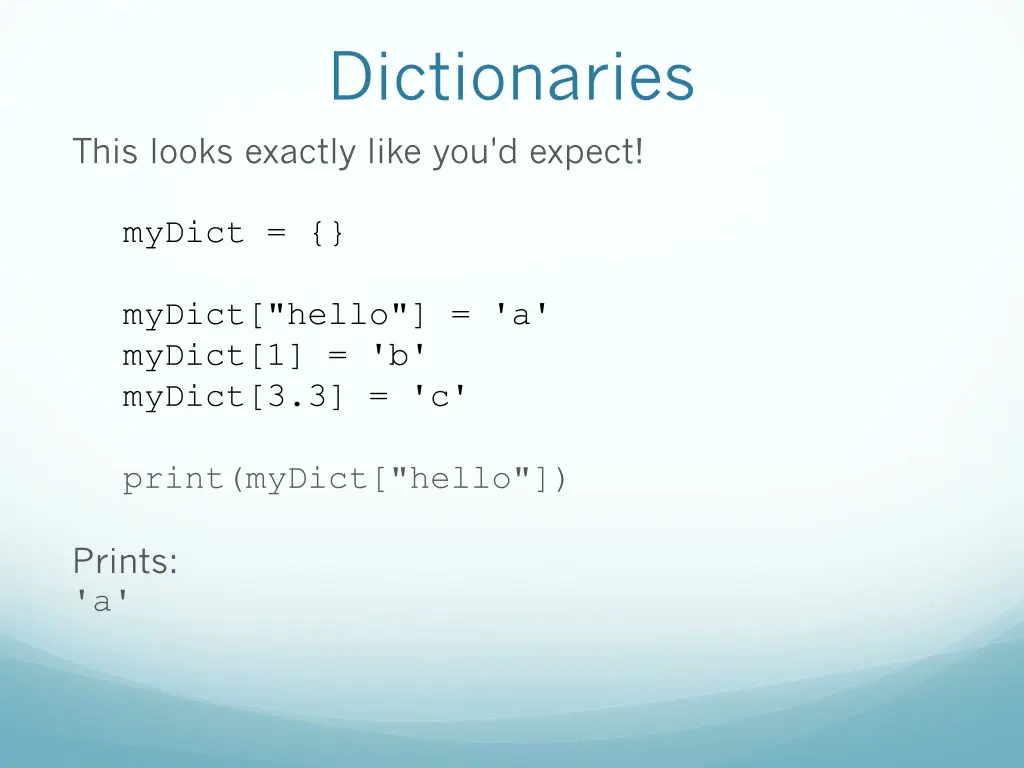 Dictionaries

This looks exactly like you'd expect!

myDict = {}

myDict["hello"] = 'a'
myDict[1] = 'b'
myDict[3.3] = 'c'

print(myDict["hello"])

Prints:
'a'